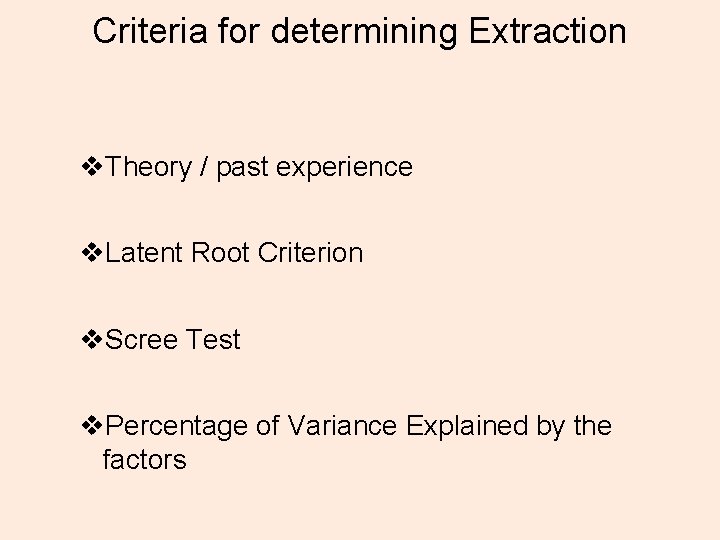 Criteria for determining Extraction

❖Theory / past experience

❖Latent Root Criterion

❖Scree Test

❖Percentage of Variance Explained by the factors